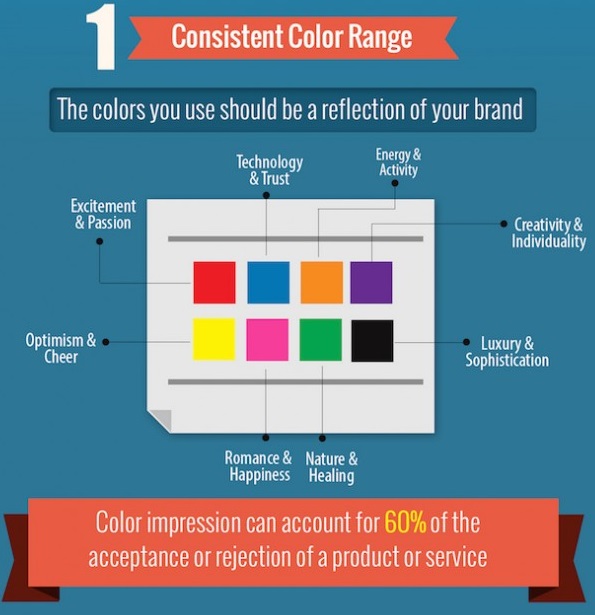 1 Consistent Color Range

The colors you use should be a reflection of your brand

Technology & Trust

Energy & Activity

Excitement & Passion

Creativity & Individuality

Optimism & Cheer

Luxury & Sophistication

Romance & Happiness

Nature & Healing

Color impression can account for 60% of the acceptance or rejection of a product or service